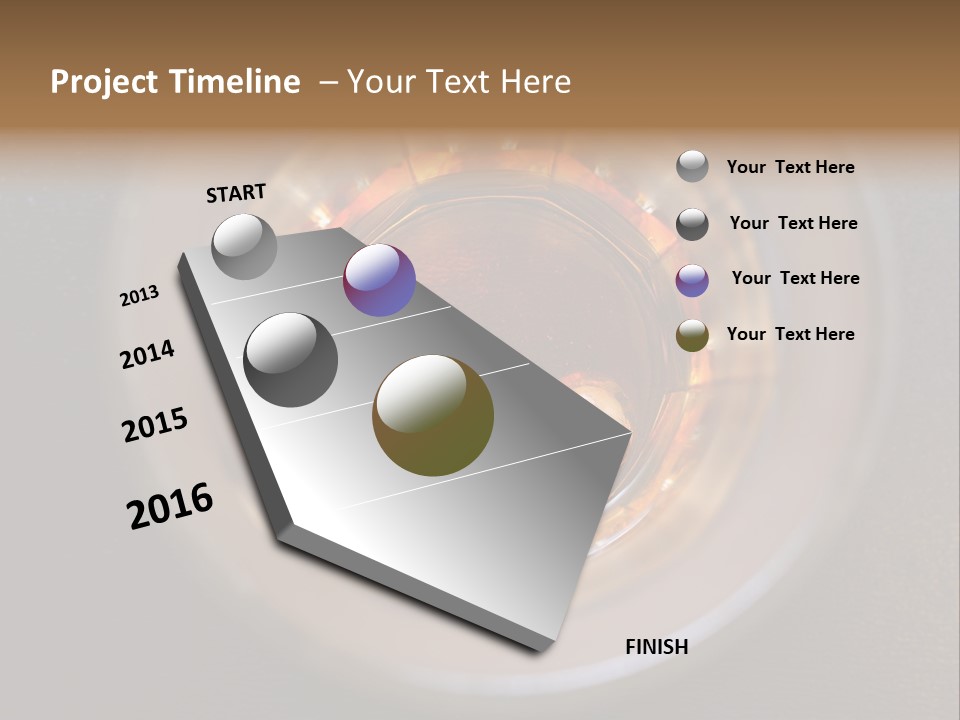 Project Timeline – Your Text Here

START

2013

2014

2015

2016

FINISH

Your Text Here

Your Text Here

Your Text Here

Your Text Here